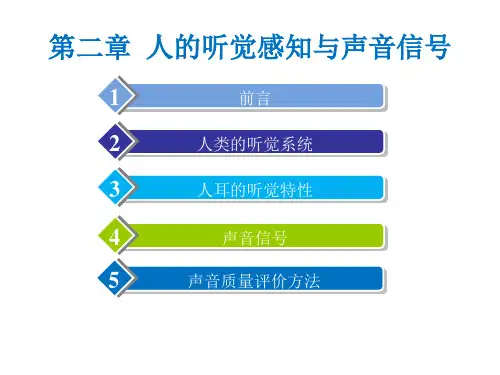 第二章 人的听觉感知与声音信号

1 前言

2 人类的听觉系统

3 人耳的听觉特性

4 声音信号

5 声音质量评价方法